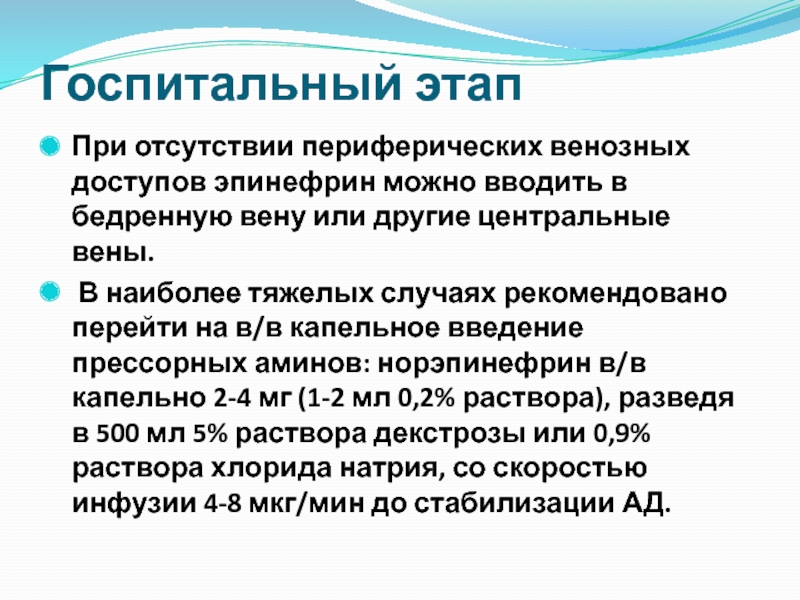 Госпитальный этап

При отсутствии периферических венозных доступов эпинефрин можно вводить в бедренную вену или другие центральные вены.

В наиболее тяжелых случаях рекомендовано перейти на в/в капельное введение прессорных аминов: норэпинефрин в/в капельно 2-4 мг (1-2 мл 0,2% раствора), разведя в 500 мл 5% раствора декстрозы или 0,9% раствора хлорида натрия, со скоростью инфузии 4-8 мкг/мин до стабилизации АД.